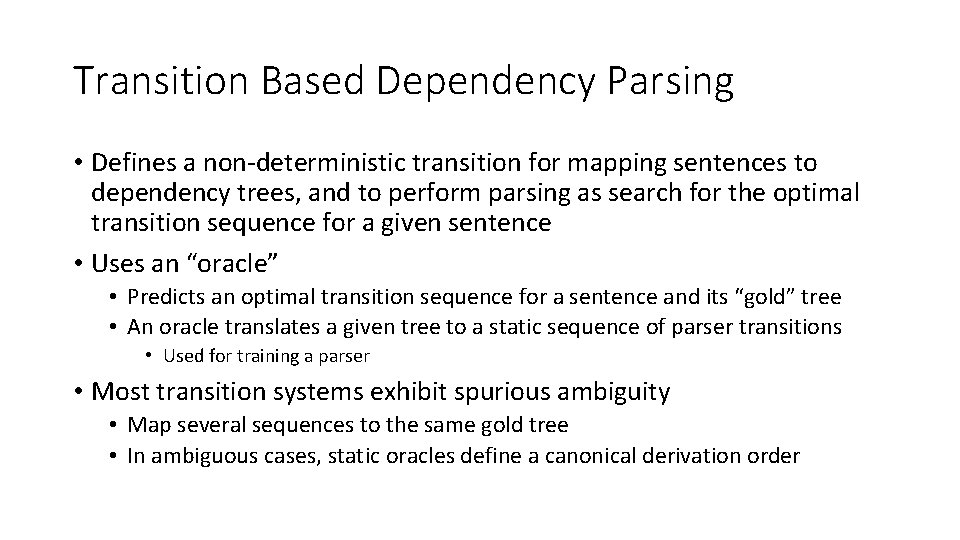 Transition Based Dependency Parsing

• Defines a non-deterministic transition for mapping sentences to dependency trees, and to perform parsing as search for the optimal transition sequence for a given sentence

• Uses an “oracle”

• Predicts an optimal transition sequence for a sentence and its “gold” tree

• An oracle translates a given tree to a static sequence of parser transitions

• Used for training a parser

• Most transition systems exhibit spurious ambiguity

• Map several sequences to the same gold tree

• In ambiguous cases, static oracles define a canonical derivation order